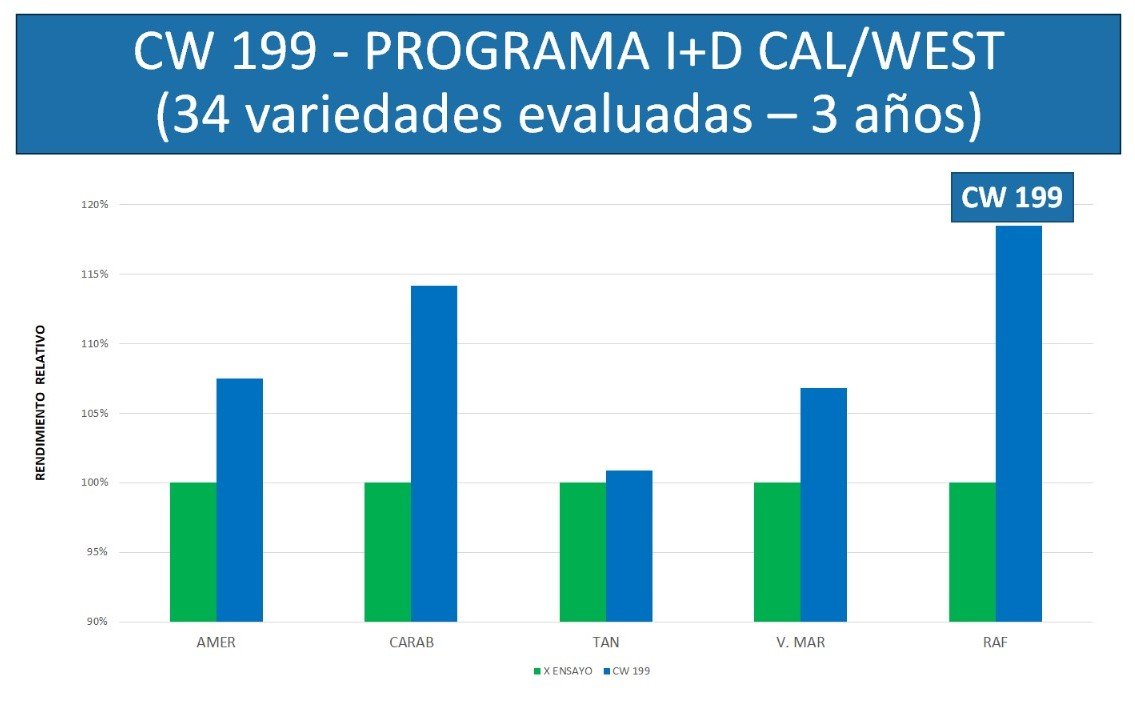 CW 199 - PROGRAMA I+D CAL/WEST
(34 variedades evaluadas – 3 años)

CW 199

RENDIMIENTO RELATIVO

120%
115%
110%
105%
100%
95%
90%

AMER
CARAB
TAN
V. MAR
RAF

X ENSAYO
CW 199